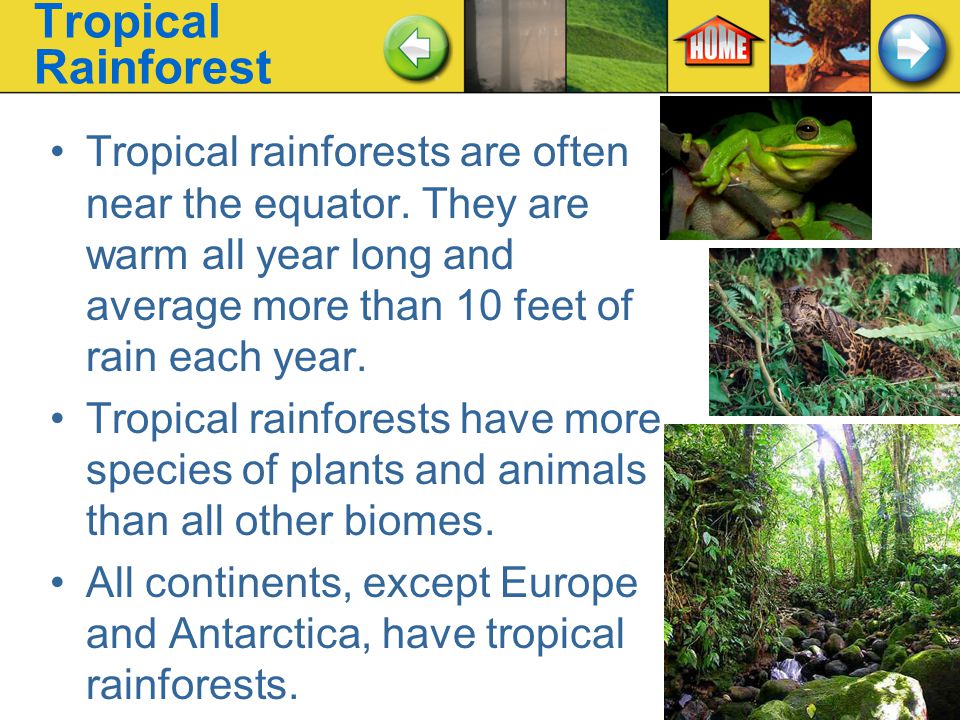 Tropical Rainforest

HOME

• Tropical rainforests are often near the equator. They are warm all year long and average more than 10 feet of rain each year.

• Tropical rainforests have more species of plants and animals than all other biomes.

• All continents, except Europe and Antarctica, have tropical rainforests.